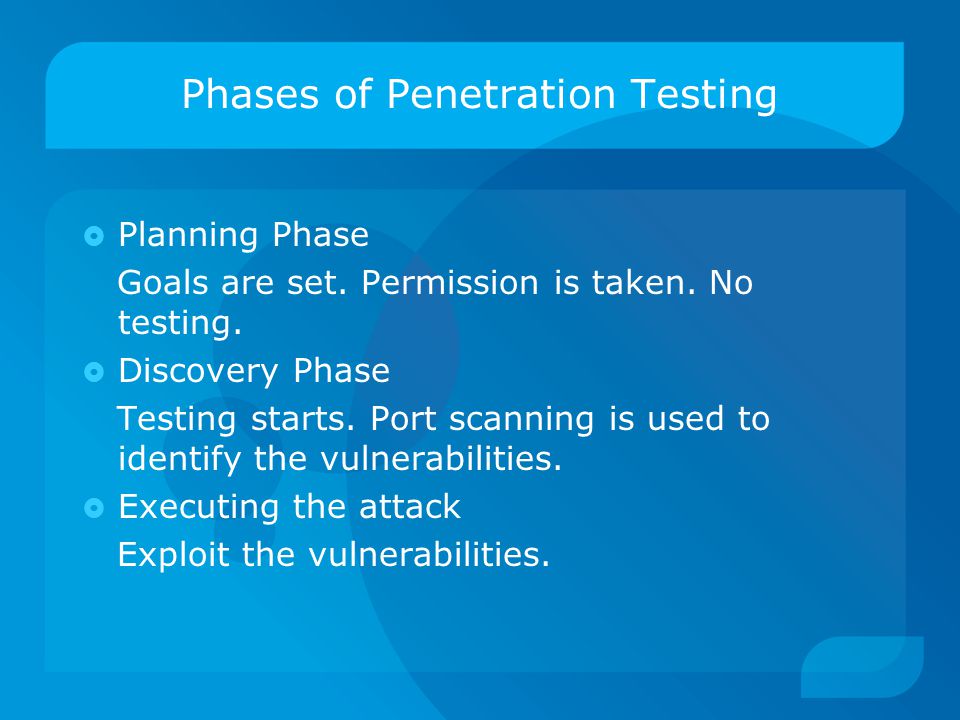 Phases of Penetration Testing

Planning Phase

Goals are set. Permission is taken. No testing.

Discovery Phase

Testing starts. Port scanning is used to identify the vulnerabilities.

Executing the attack

Exploit the vulnerabilities.